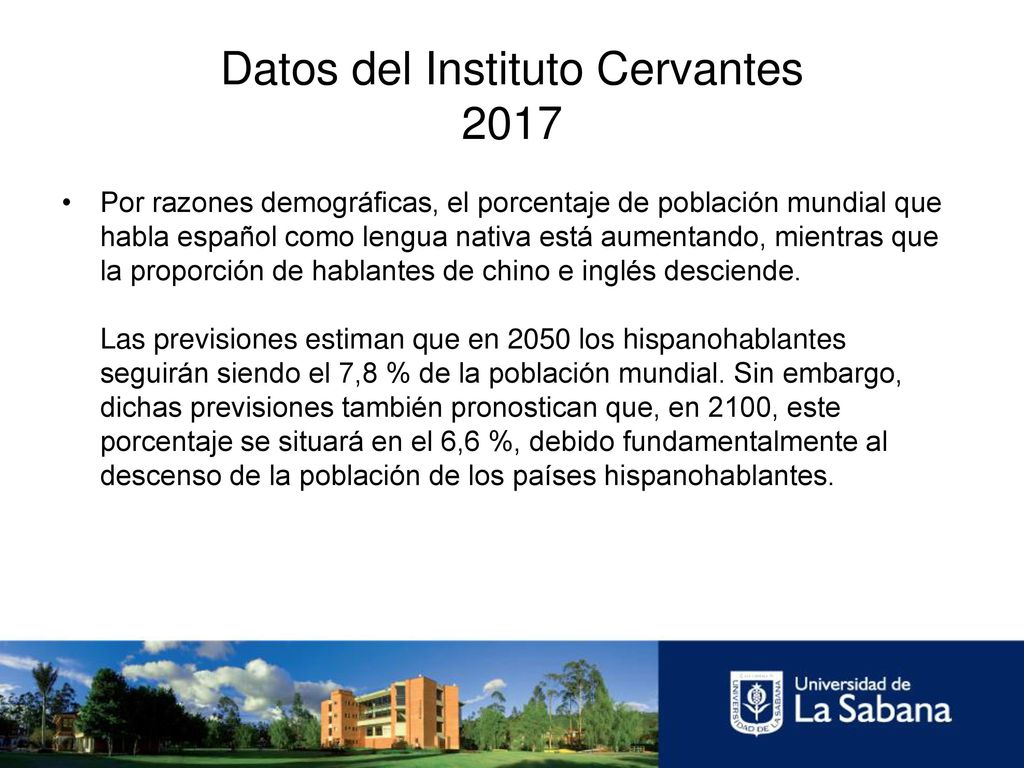 Datos del Instituto Cervantes 2017

• Por razones demográficas, el porcentaje de población mundial que habla español como lengua nativa está aumentando, mientras que la proporción de hablantes de chino e inglés desciende.

Las previsiones estiman que en 2050 los hispanohablantes seguirán siendo el 7,8 % de la población mundial. Sin embargo, dichas previsiones también pronostican que, en 2100, este porcentaje se situará en el 6,6 %, debido fundamentalmente al descenso de la población de los países hispanohablantes.

UNIVERSIDAD DE LA SABANA

Universidad de La Sabana